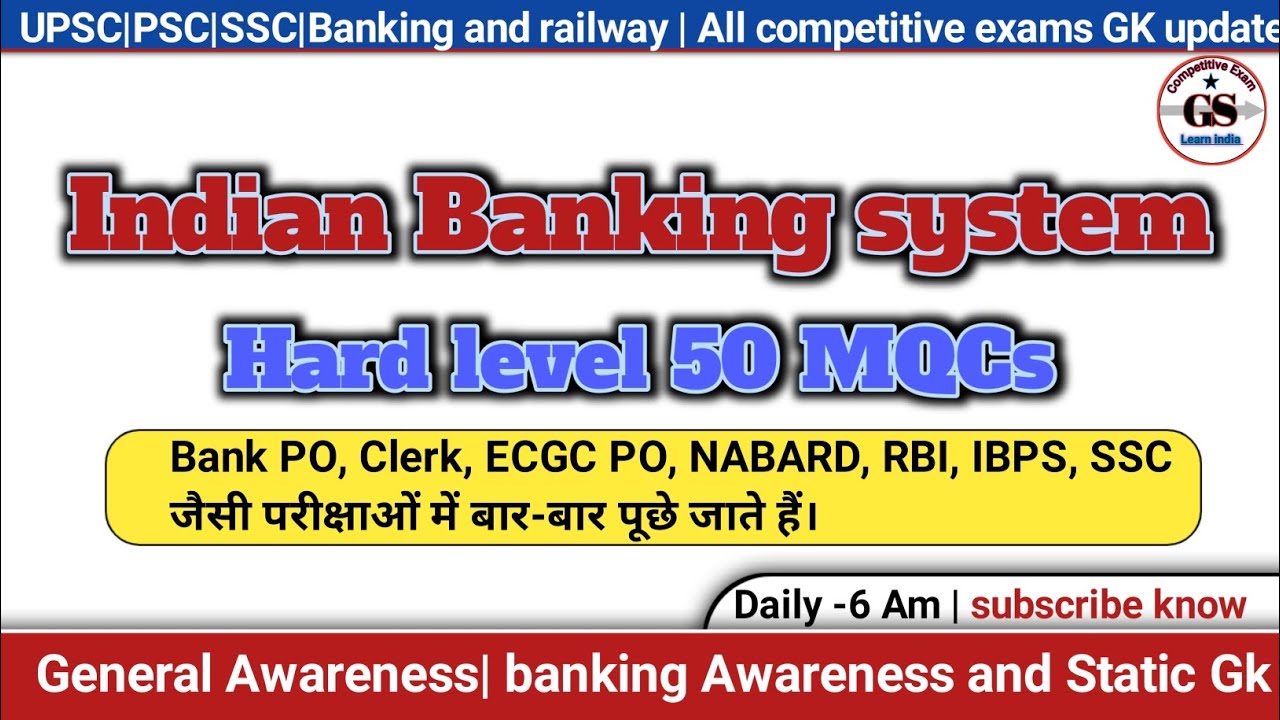 UPSC|PSC|SSC|Banking and railway | All competitive exams GK update

Competitive Exam
GS
Learn india

Indian Banking system

Hard level 50 MQCs

Bank PO, Clerk, ECGC PO, NABARD, RBI, IBPS, SSC जैसी परीक्षाओं में बार-बार पूछे जाते हैं।

Daily -6 Am | subscribe know

General Awareness| banking Awareness and Static Gk